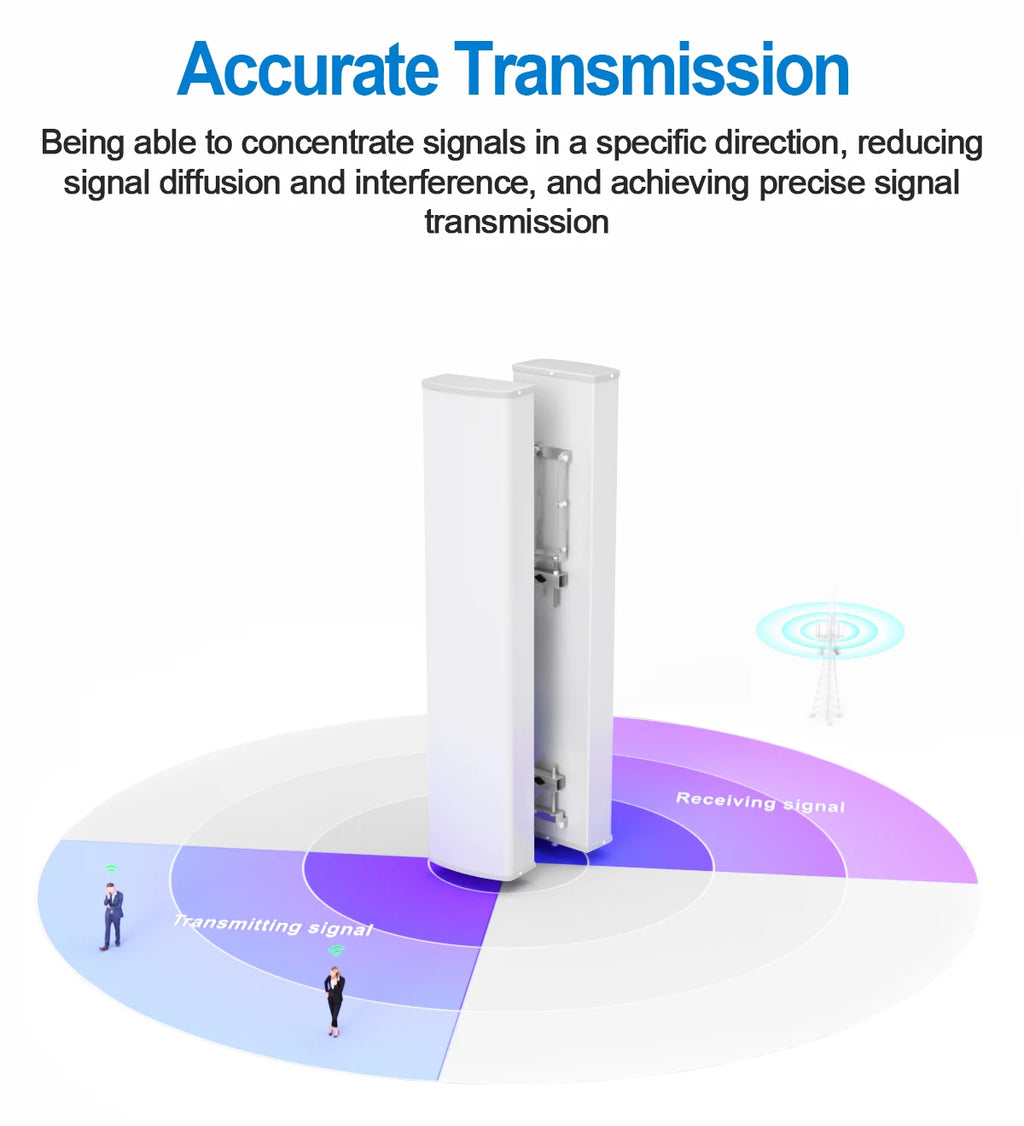 Accurate Transmission

Being able to concentrate signals in a specific direction, reducing signal diffusion and interference, and achieving precise signal transmission

Receiving signal

Transmitting signal